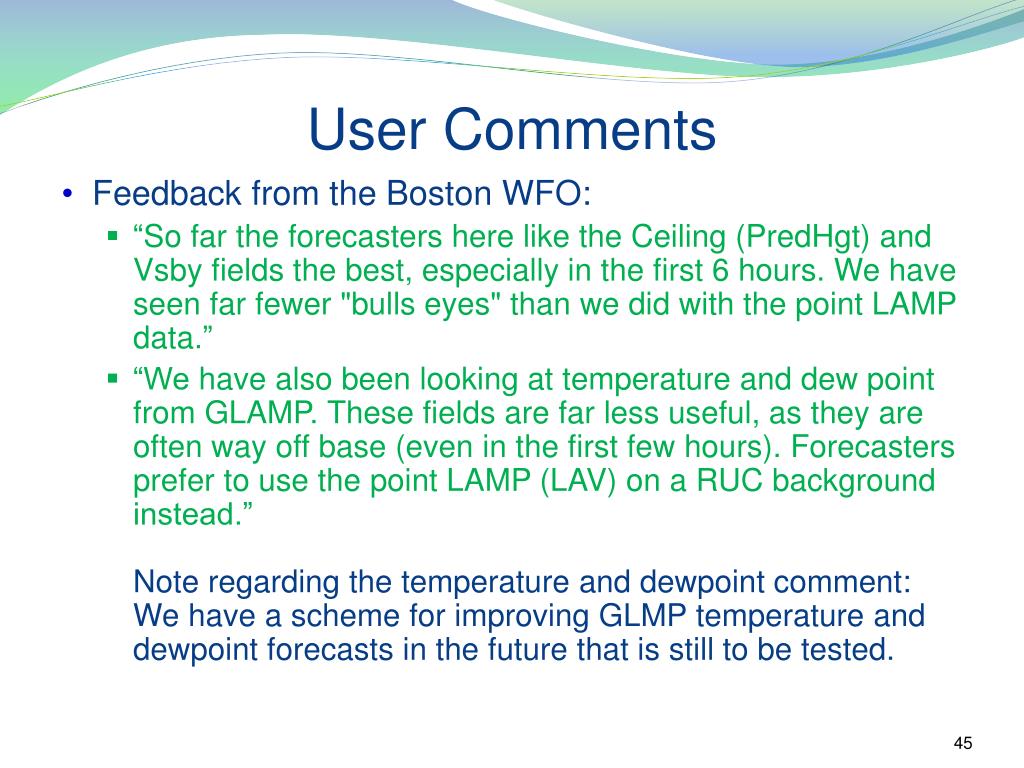 User Comments

• Feedback from the Boston WFO:

▪ “So far the forecasters here like the Ceiling (PredHgt) and Vsby fields the best, especially in the first 6 hours. We have seen far fewer "bulls eyes" than we did with the point LAMP data.”

▪ “We have also been looking at temperature and dew point from GLAMP. These fields are far less useful, as they are often way off base (even in the first few hours). Forecasters prefer to use the point LAMP (LAV) on a RUC background instead.”

Note regarding the temperature and dewpoint comment: We have a scheme for improving GLMP temperature and dewpoint forecasts in the future that is still to be tested.

45